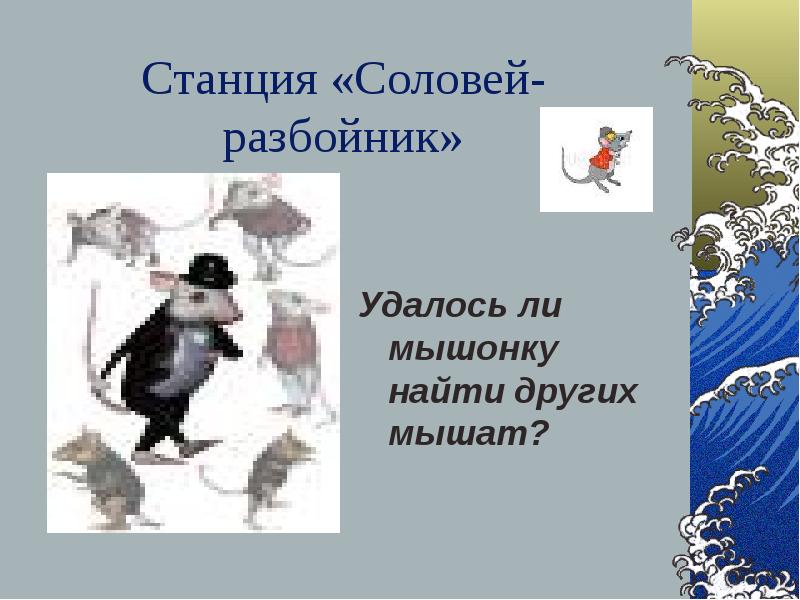 Станция «Соловей-разбойник»

Удалось ли мышонку найти других мышат?